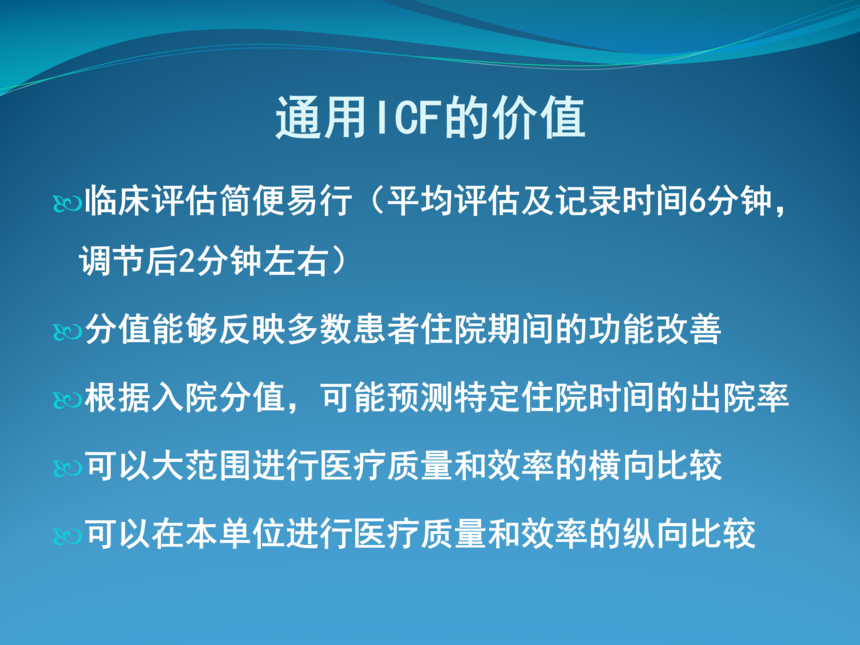 通用ICF的价值

临床评估简便易行（平均评估及记录时间6分钟，调节后2分钟左右）

分值能够反映多数患者住院期间的功能改善

根据入院分值，可能预测特定住院时间的出院率

可以大范围进行医疗质量和效率的横向比较

可以在本单位进行医疗质量和效率的纵向比较